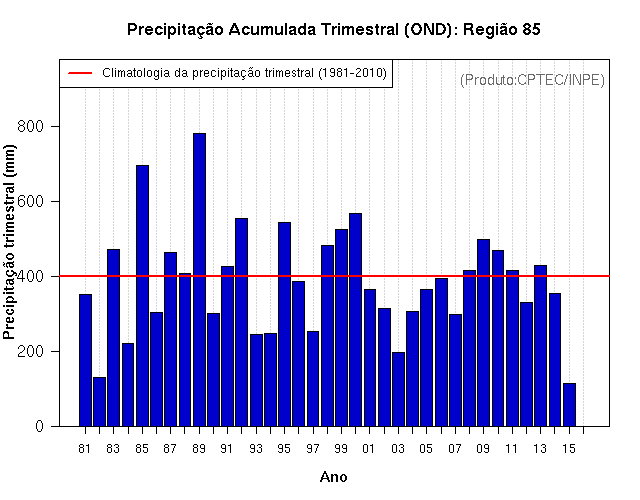 Precipitação Acumulada Trimestral (OND): Região 85

Climatologia da precipitação trimestral (1981-2010)

(Produto:CPTEC/INPE)

Precipitação trimestral (mm)

800
600
400
200
0

81 83 85 87 89 91 93 95 97 99 01 03 05 07 09 11 13 15

Ano